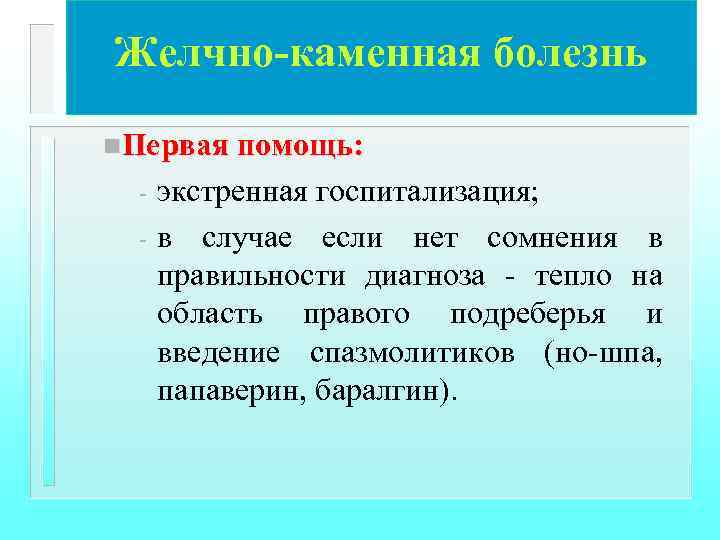 Желчно-каменная болезнь

Первая помощь:

- экстренная госпитализация;

- в случае если нет сомнения в правильности диагноза - тепло на область правого подреберья и введение спазмолитиков (но-шпа, папаверин, баралгин).